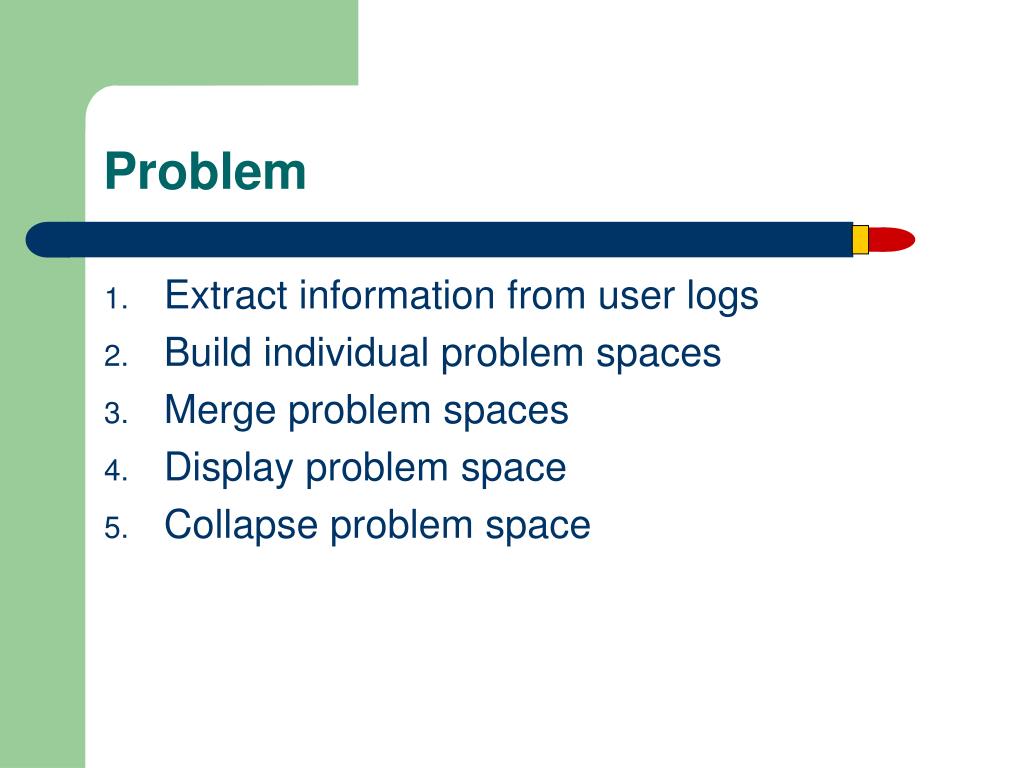 Problem

1. Extract information from user logs
2. Build individual problem spaces
3. Merge problem spaces
4. Display problem space
5. Collapse problem space